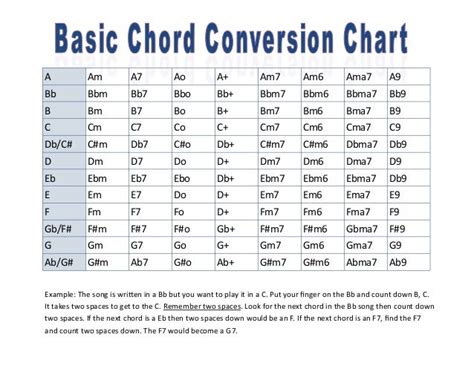 Basic Chord Conversion Chart

| A | Am | A7 | Ao | A+ | Am7 | Am6 | Ama7 | A9 |
|---|---|---|---|---|---|---|---|---|
| Bb | Bbm | Bb7 | Bbo | Bb+ | Bbm7 | Bbm6 | Bbma7 | Bb9 |
| B | Bm | B7 | Bo | B+ | Bm7 | Bm6 | Bma7 | B9 |
| C | Cm | C7 | Co | C+ | Cm7 | Cm6 | Cma7 | C9 |
| Db/C# | C#m | Db7 | C#o | Db+ | C#m7 | C#m6 | Dbma7 | Db9 |
| D | Dm | D7 | Do | D+ | Dm7 | Dm6 | Dma7 | D9 |
| Eb | Ebm | Eb7 | Ebo | Db+ | Ebm7 | Ebm6 | Ebma7 | Db9 |
| E | Em | E7 | Do | D+ | Em7 | Em6 | Ema7 | E9 |
| F | Fm | F7 | Fo | D+ | Fm7 | Fm6 | Fma7 | F9 |
| Gb/F# | F#m | F#7 | F#o | Gb+ | F#m7 | F#m6 | Gbma7 | F#9 |
| G | Gm | G7 | Go | G+ | Gm7 | Gm6 | Gma7 | G9 |
| Ab/G# | G#m | Ab7 | G#o | Ab+ | G#m7 | G#m6 | Abma7 | Ab9 |

Example: The song is written in a Bb but you want to play it in a C. Put your finger on the Bb and count down B, C. It takes two spaces to get to the C. Remember two spaces. Look for the next chord in the Bb song then count down two spaces. If the next chord is a Eb then two spaces down would be an F. If the next chord is an F7, find the F7 and count two spaces down. The F7 would become a G7.